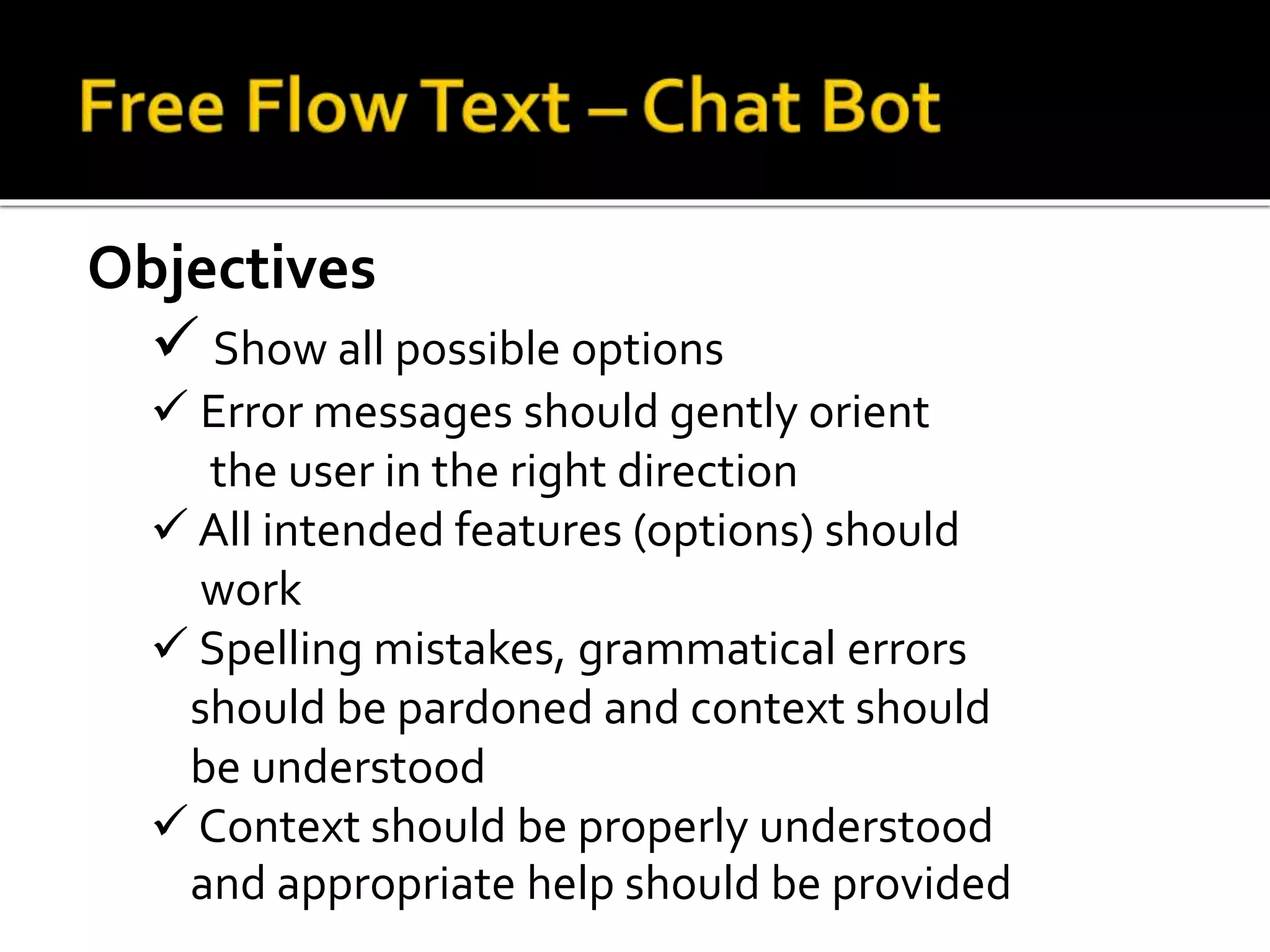 Free Flow Text – Chat Bot

Objectives

✓ Show all possible options

✓ Error messages should gently orient the user in the right direction

✓ All intended features (options) should work

✓ Spelling mistakes, grammatical errors should be pardoned and context should be understood

✓ Context should be properly understood and appropriate help should be provided